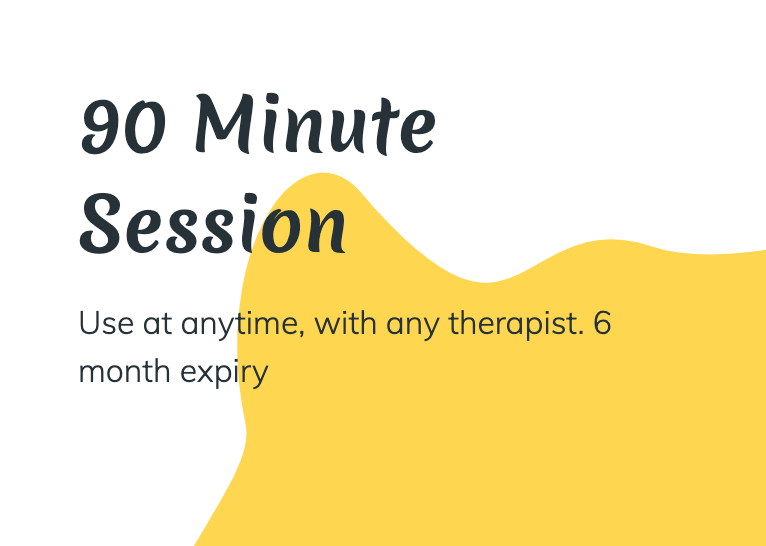 90 Minute Session

Use at anytime, with any therapist. 6 month expiry